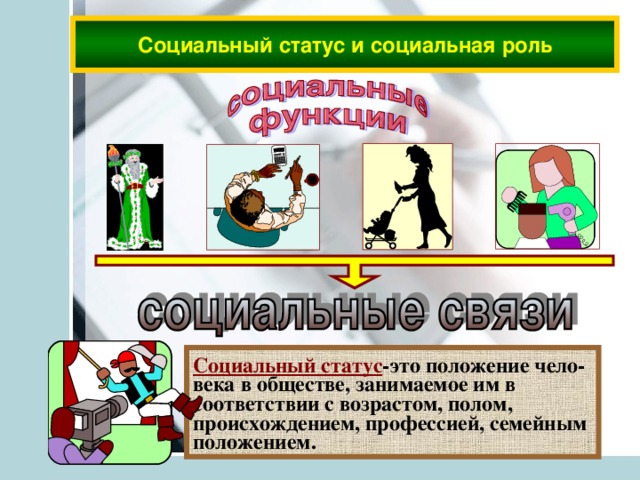 Социальный статус и социальная роль

социальные функции

социальные связи

Социальный статус-это положение человека в обществе, занимаемое им в соответствии с возрастом, полом, происхождением, профессией, семейным положением.